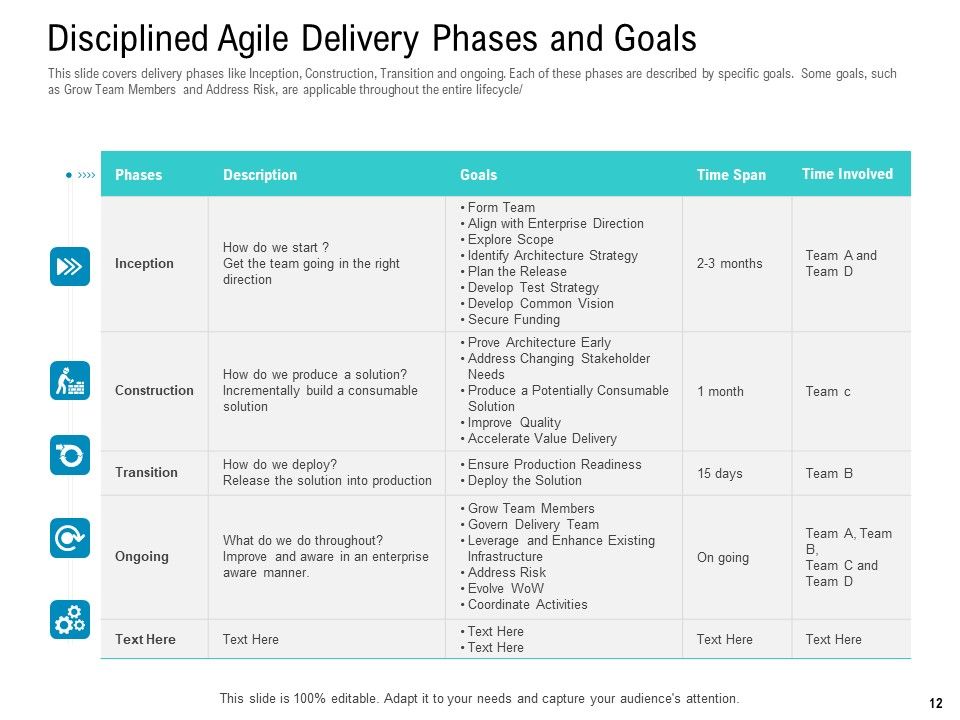 Disciplined Agile Delivery Phases and Goals

This slide covers delivery phases like Inception, Construction, Transition and ongoing. Each of these phases are described by specific goals. Some goals, such as Grow Team Members and Address Risk, are applicable throughout the entire lifecycle/

| Phases | Description | Goals | Time Span | Time Involved |
|---|---|---|---|---|
| Inception | How do we start ? Get the team going in the right direction | • Form Team • Align with Enterprise Direction • Explore Scope • Identify Architecture Strategy • Plan the Release • Develop Test Strategy • Develop Common Vision • Secure Funding | 2-3 months | Team A and Team D |
| Construction | How do we produce a solution? Incrementally build a consumable solution | • Prove Architecture Early • Address Changing Stakeholder Needs • Produce a Potentially Consumable Solution • Improve Quality • Accelerate Value Delivery | 1 month | Team c |
| Transition | How do we deploy? Release the solution into production | • Ensure Production Readiness • Deploy the Solution | 15 days | Team B |
| Ongoing | What do we do throughout? Improve and aware in an enterprise aware manner. | • Grow Team Members • Govern Delivery Team • Leverage and Enhance Existing Infrastructure • Address Risk • Evolve WoW • Coordinate Activities | On going | Team A, Team B, Team C and Team D |
| Text Here | Text Here | • Text Here • Text Here | Text Here | Text Here |

This slide is 100% editable. Adapt it to your needs and capture your audience's attention.

12